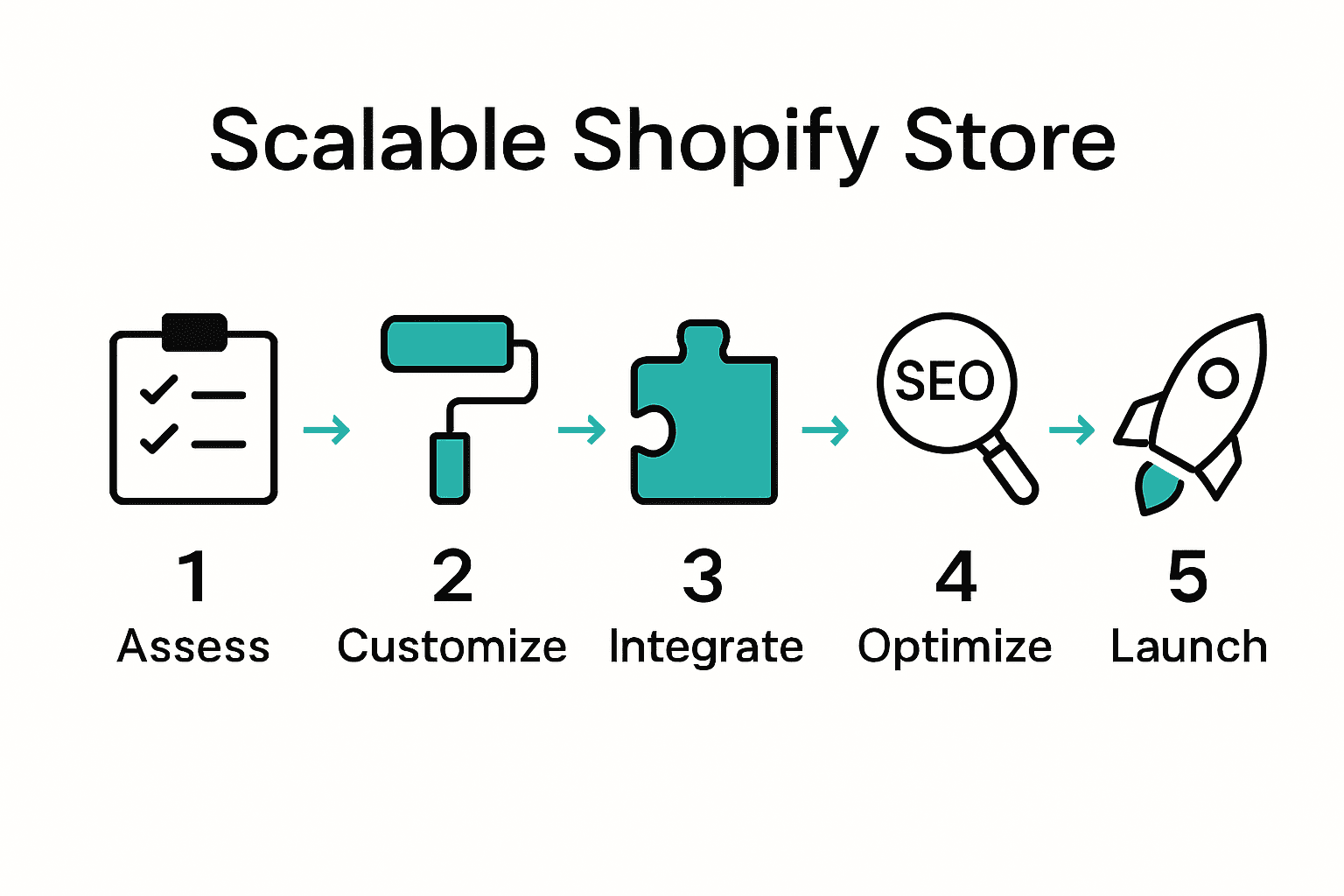 Scalable Shopify Store

SEO

1
Assess

2
Customize

3
Integrate

4
Optimize

5
Launch